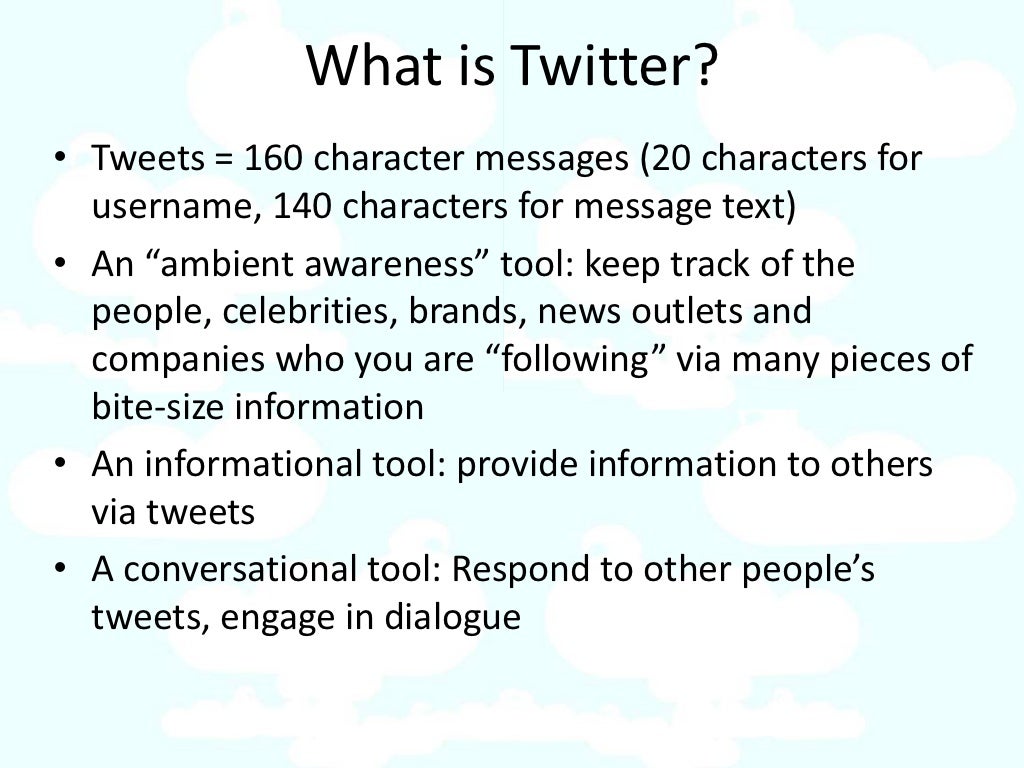 What is Twitter?

• Tweets = 160 character messages (20 characters for username, 140 characters for message text)
• An “ambient awareness” tool: keep track of the people, celebrities, brands, news outlets and companies who you are “following” via many pieces of bite-size information
• An informational tool: provide information to others via tweets
• A conversational tool: Respond to other people’s tweets, engage in dialogue